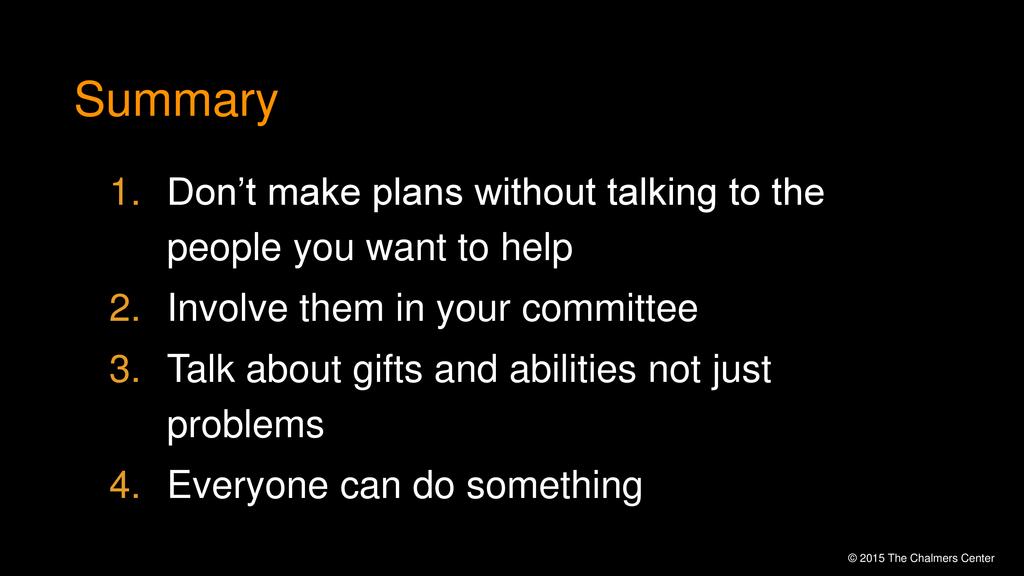 Summary

1. Don’t make plans without talking to the people you want to help
2. Involve them in your committee
3. Talk about gifts and abilities not just problems
4. Everyone can do something

© 2015 The Chalmers Center